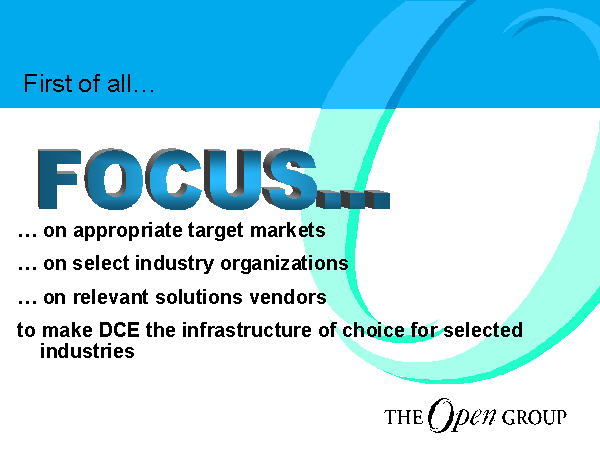 First of all…

FOCUS…

… on appropriate target markets

… on select industry organizations

… on relevant solutions vendors

to make DCE the infrastructure of choice for selected industries

THE Open GROUP